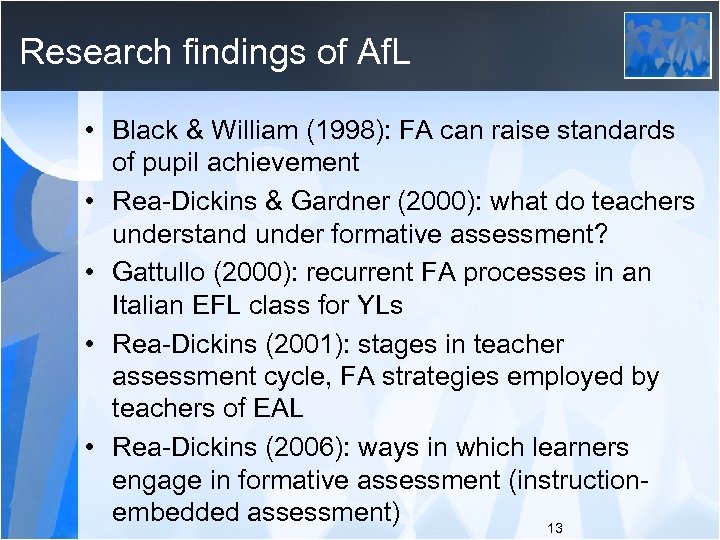 Research findings of AfL

• Black & William (1998): FA can raise standards of pupil achievement
• Rea-Dickins & Gardner (2000): what do teachers understand under formative assessment?
• Gattullo (2000): recurrent FA processes in an Italian EFL class for YLs
• Rea-Dickins (2001): stages in teacher assessment cycle, FA strategies employed by teachers of EAL
• Rea-Dickins (2006): ways in which learners engage in formative assessment (instruction-embedded assessment)

13